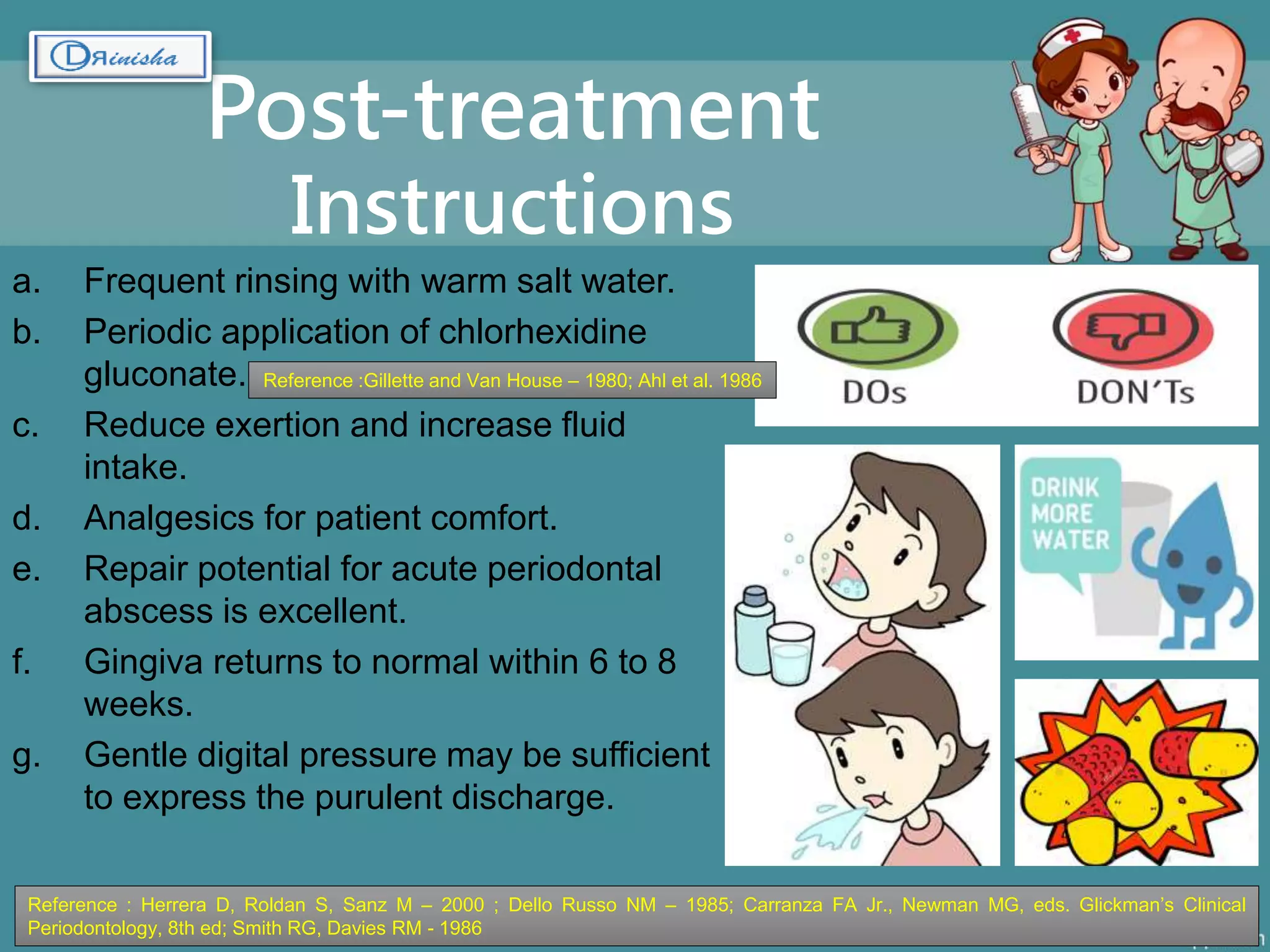 DRinisha

Post-treatment Instructions

a. Frequent rinsing with warm salt water.

b. Periodic application of chlorhexidine gluconate.

Reference :Gillette and Van House – 1980; Ahl et al. 1986

c. Reduce exertion and increase fluid intake.

d. Analgesics for patient comfort.

e. Repair potential for acute periodontal abscess is excellent.

f. Gingiva returns to normal within 6 to 8 weeks.

g. Gentle digital pressure may be sufficient to express the purulent discharge.

DOs

DON'Ts

DRINK MORE WATER

Reference : Herrera D, Roldan S, Sanz M – 2000 ; Dello Russo NM – 1985; Carranza FA Jr., Newman MG, eds. Glickman's Clinical Periodontology, 8th ed; Smith RG, Davies RM - 1986